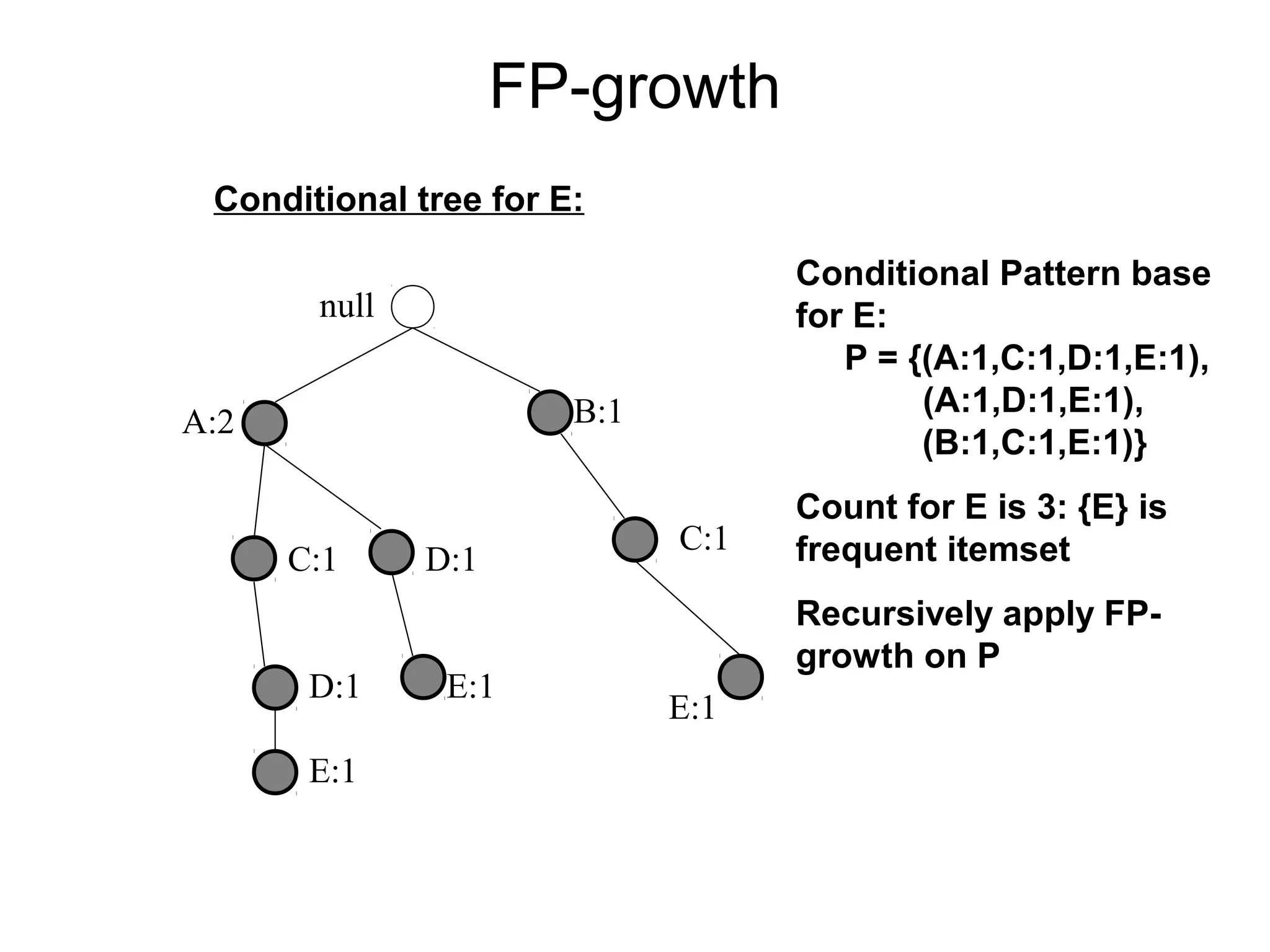 FP-growth

Conditional tree for E:

null

A:2

B:1

C:1

D:1

C:1

D:1

E:1

E:1

E:1

Conditional Pattern base for E:
P = {(A:1,C:1,D:1,E:1), (A:1,D:1,E:1), (B:1,C:1,E:1)}

Count for E is 3: {E} is frequent itemset

Recursively apply FP-growth on P